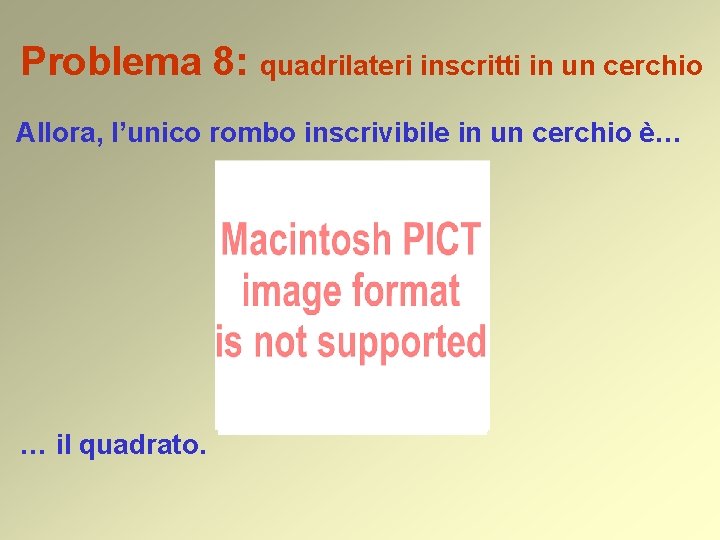 Problema 8: quadrilateri inscritti in un cerchio

Allora, l'unico rombo inscrivibile in un cerchio è…

Macintosh PICT image format is not supported

… il quadrato.